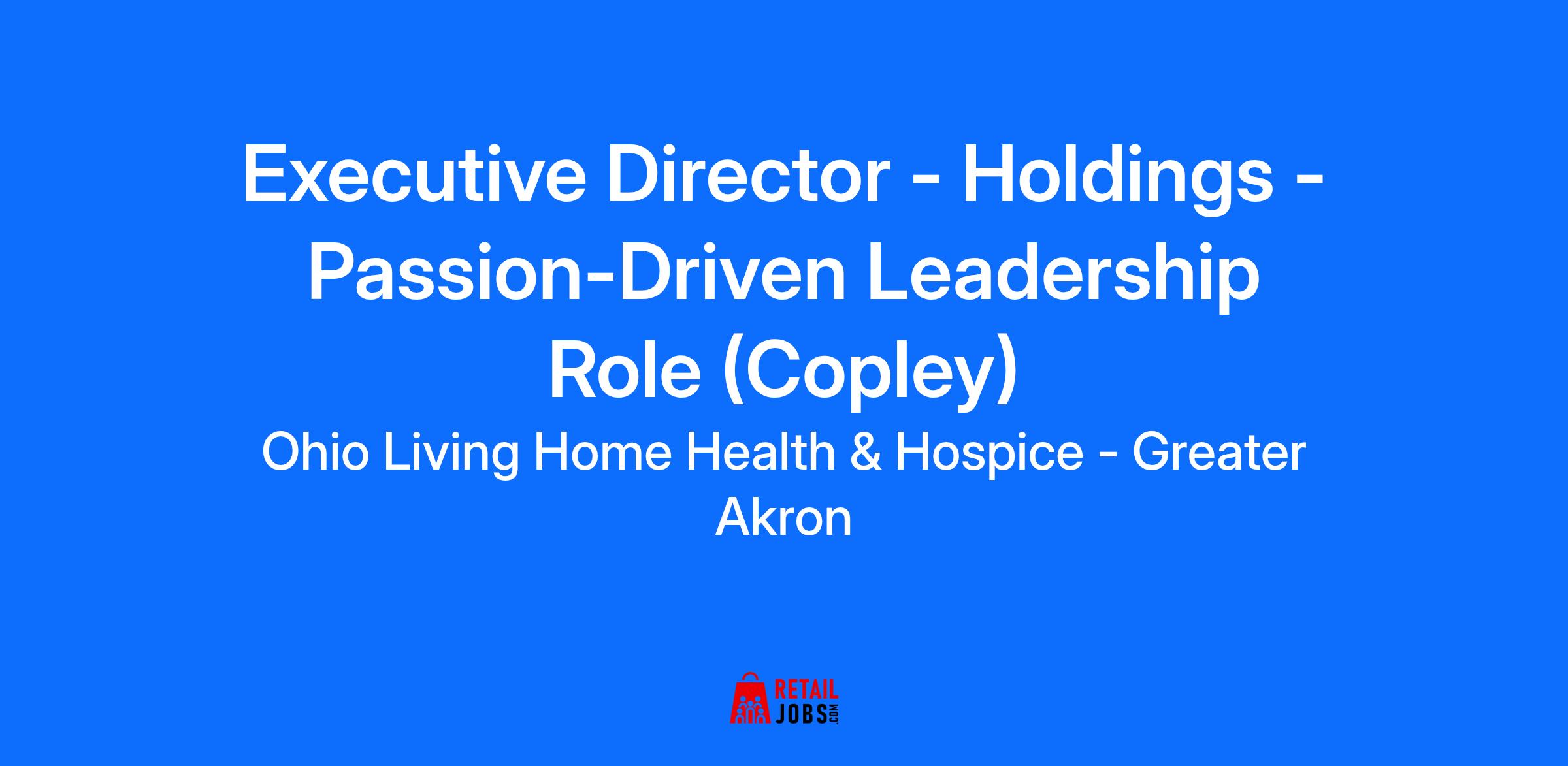 Executive Director - Holdings - Passion-Driven Leadership Role (Copley)

Ohio Living Home Health & Hospice - Greater Akron

RETAIL JOBS.COM